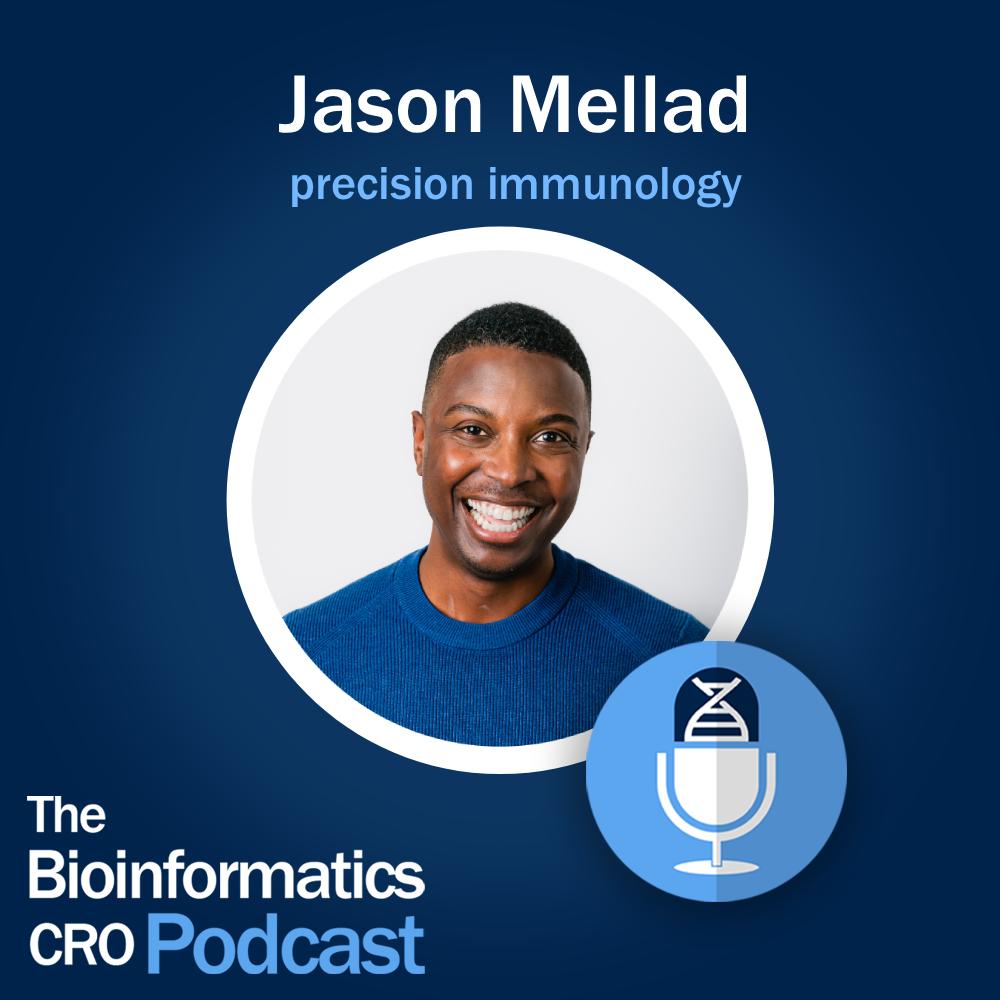 Jason Mellad
precision immunology

The
Bioinformatics
CRO Podcast